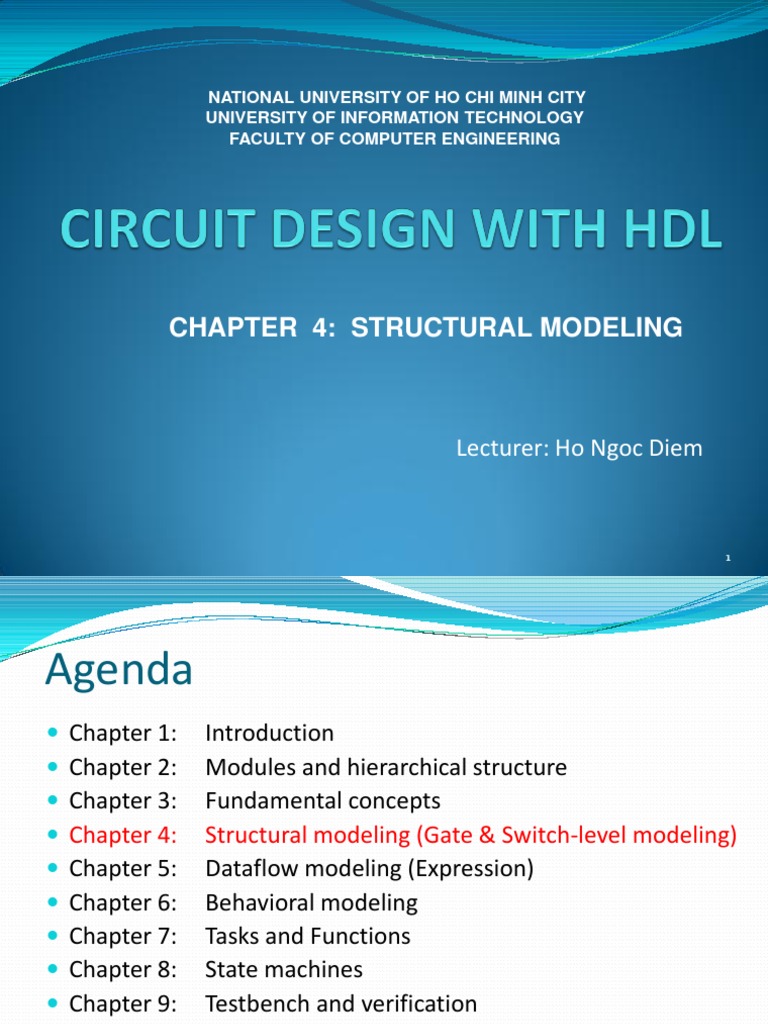 NATIONAL UNIVERSITY OF HO CHI MINH CITY
UNIVERSITY OF INFORMATION TECHNOLOGY
FACULTY OF COMPUTER ENGINEERING

CIRCUIT DESIGN WITH HDL

CHAPTER 4: STRUCTURAL MODELING

Lecturer: Ho Ngoc Diem

1

Agenda

- Chapter 1: Introduction
- Chapter 2: Modules and hierarchical structure
- Chapter 3: Fundamental concepts
- Chapter 4: Structural modeling (Gate & Switch-level modeling)
- Chapter 5: Dataflow modeling (Expression)
- Chapter 6: Behavioral modeling
- Chapter 7: Tasks and Functions
- Chapter 8: State machines
- Chapter 9: Testbench and verification